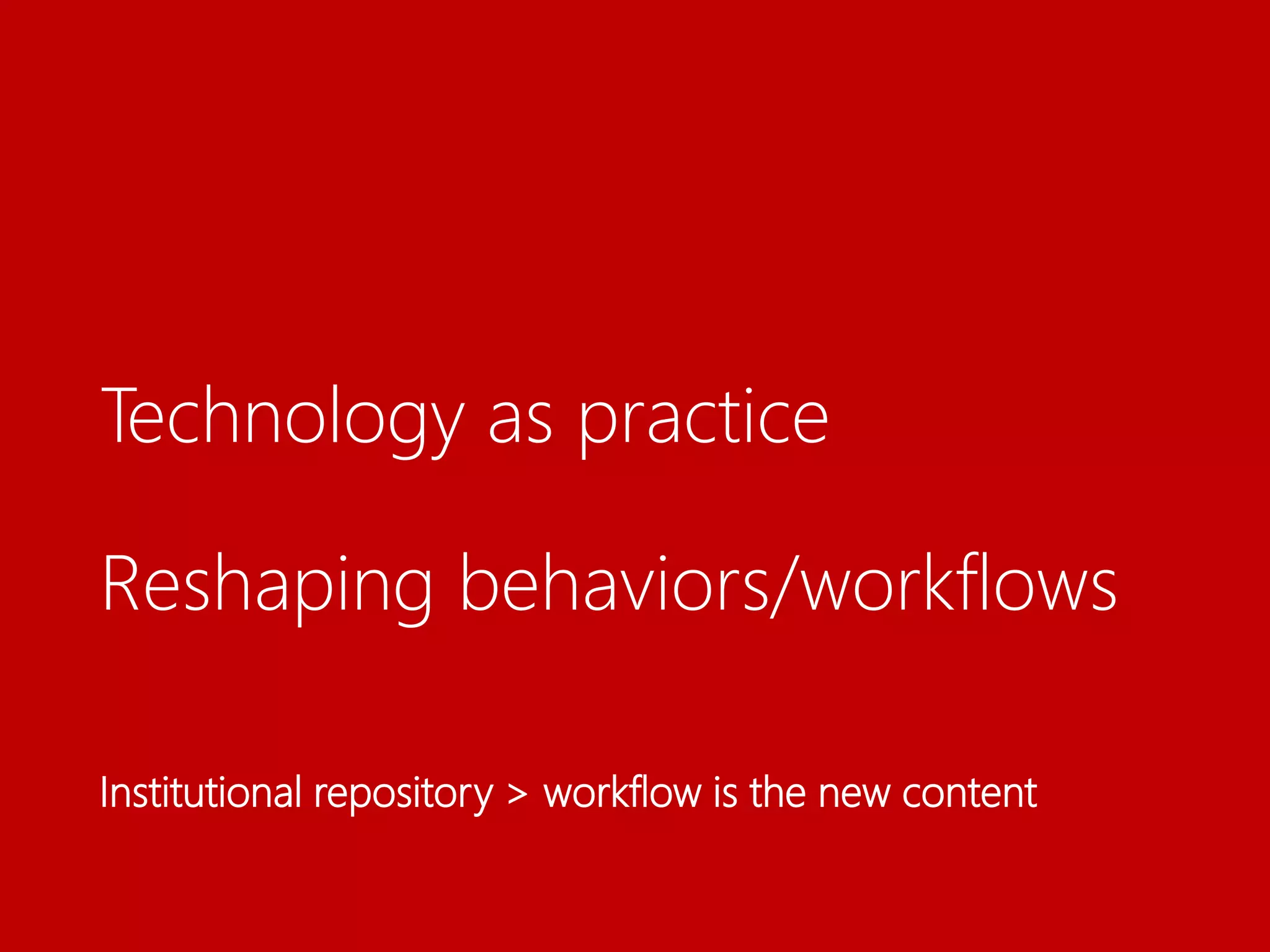 Technology as practice

Reshaping behaviors/workflows

Institutional repository > workflow is the new content